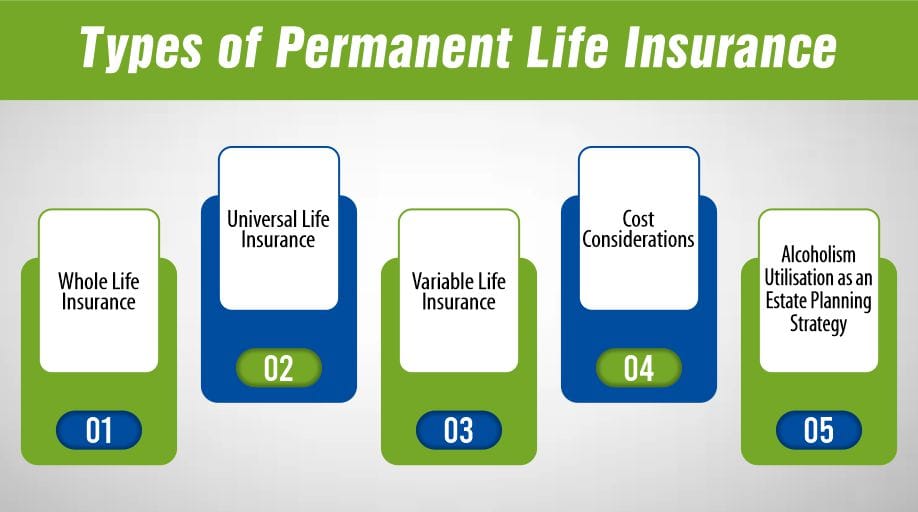 Types of Permanent Life Insurance

Whole Life Insurance

01

Universal Life Insurance

02

Variable Life Insurance

03

Cost Considerations

04

Alcoholism Utilisation as an Estate Planning Strategy

05